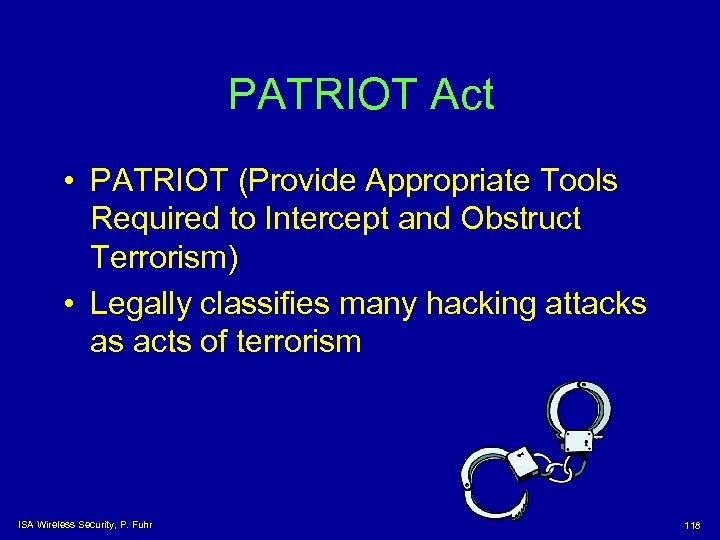 PATRIOT Act

• PATRIOT (Provide Appropriate Tools Required to Intercept and Obstruct Terrorism)

• Legally classifies many hacking attacks as acts of terrorism

ISA Wireless Security, P. Fuhr

118